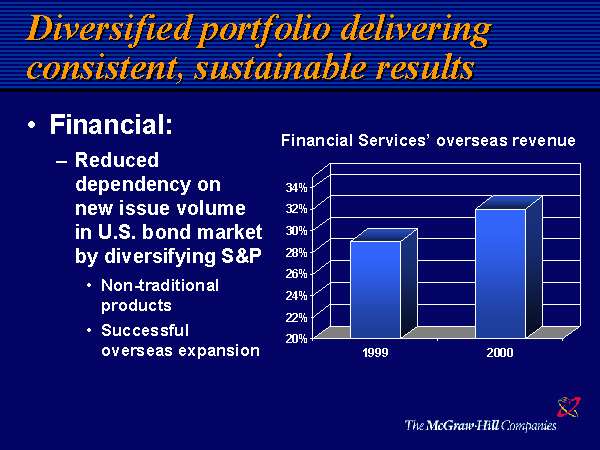 Diversified portfolio delivering consistent, sustainable results

• Financial:

– Reduced dependency on new issue volume in U.S. bond market by diversifying S&P

• Non-traditional products

• Successful overseas expansion

Financial Services' overseas revenue

34%
32%
30%
28%
26%
24%
22%
20%

1999
2000

The McGraw-Hill Companies